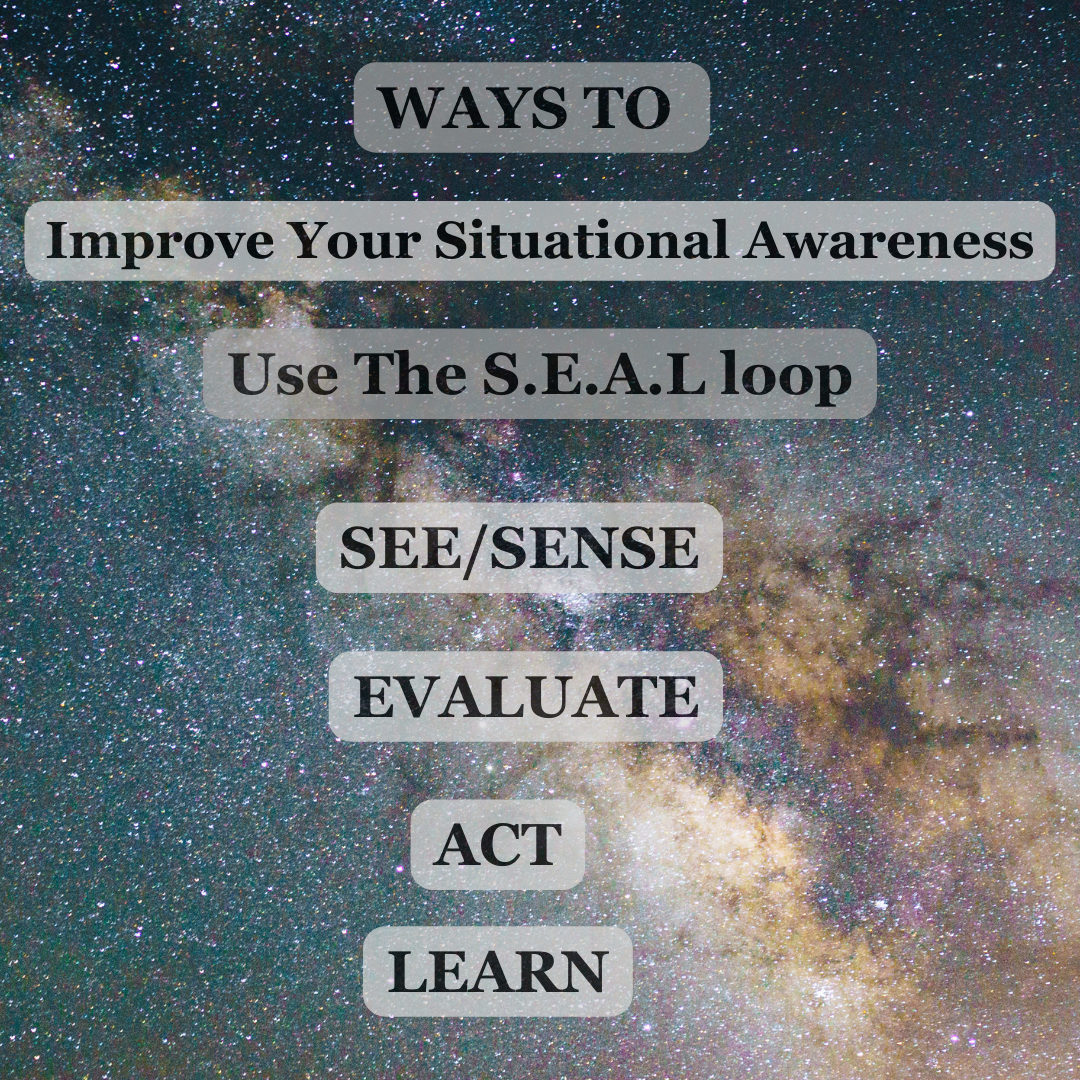 WAYS TO

Improve Your Situational Awareness

Use The S.E.A.L loop

SEE/SENSE

EVALUATE

ACT

LEARN